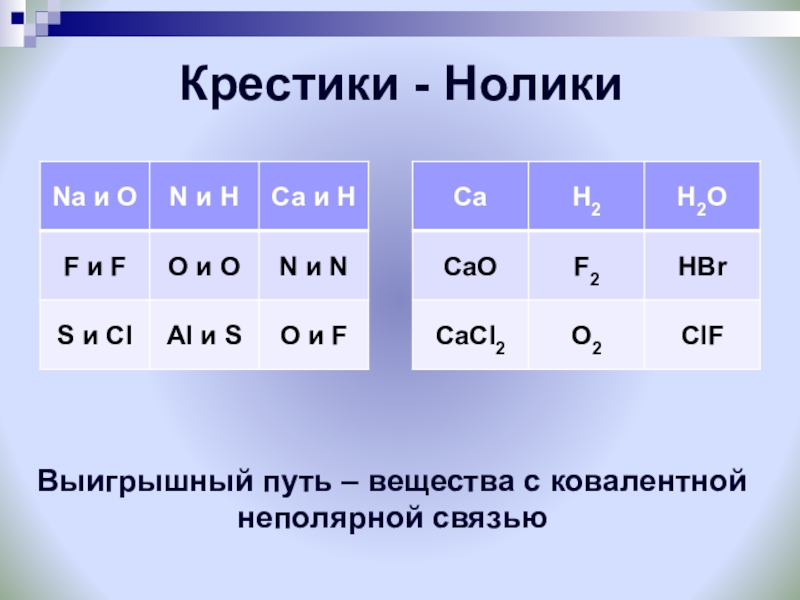 Крестики - Нолики

| Na и O | N и H | Ca и H |
|---|---|---|
| F и F | O и O | N и N |
| S и Cl | Al и S | O и F |

| Ca | $H_2$ | $H_2O$ |
|---|---|---|
| CaO | $F_2$ | HBr |
| $CaCl_2$ | $O_2$ | ClF |

Выигрышный путь – вещества с ковалентной неполярной связью